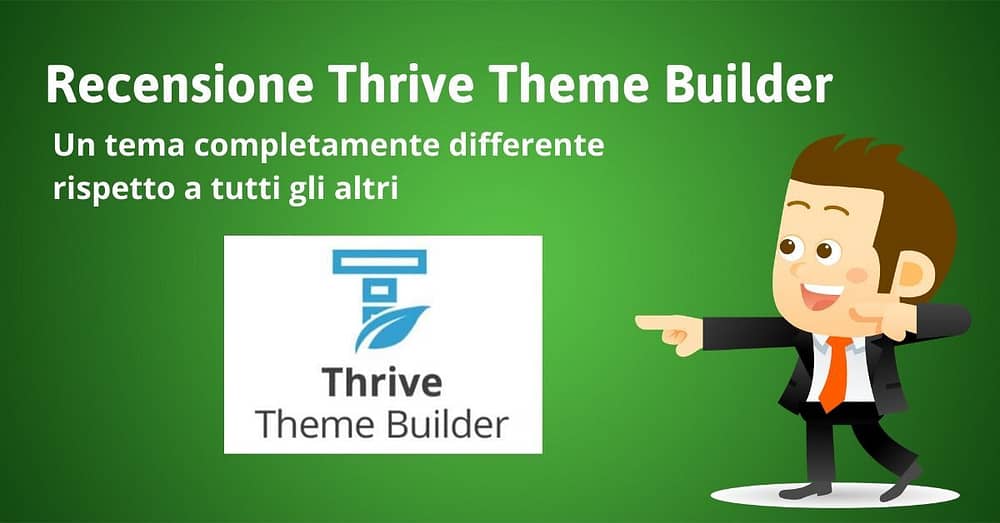 Recensione Thrive Theme Builder

Un tema completamente differente rispetto a tutti gli altri

Thrive
Theme Builder